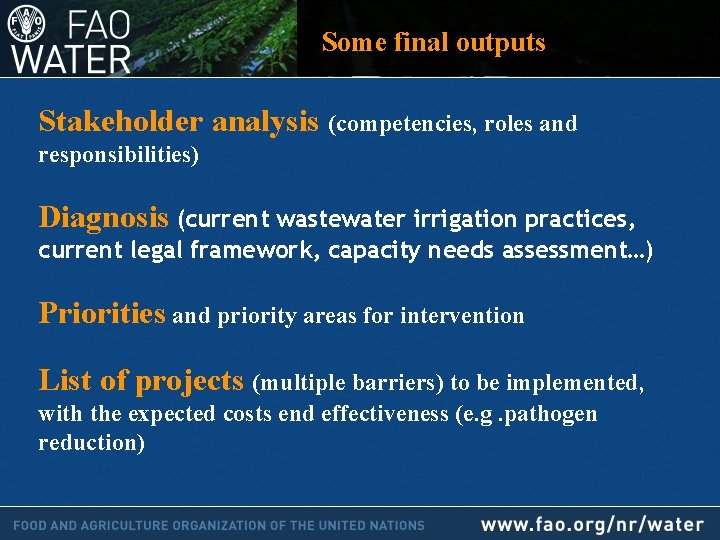 FAO WATER

Some final outputs

Stakeholder analysis (competencies, roles and responsibilities)

Diagnosis (current wastewater irrigation practices, current legal framework, capacity needs assessment…)

Priorities and priority areas for intervention

List of projects (multiple barriers) to be implemented, with the expected costs end effectiveness (e.g .pathogen reduction)

FOOD AND AGRICULTURE ORGANIZATION OF THE UNITED NATIONS

www.fao.org/nr/water